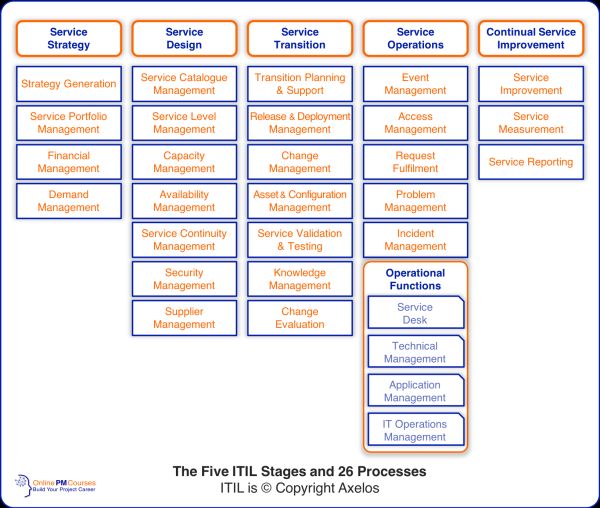 Service Strategy

Strategy Generation

Service Portfolio Management

Financial Management

Demand Management

Service Design

Service Catalogue Management

Service Level Management

Capacity Management

Availability Management

Service Continuity Management

Security Management

Supplier Management

Service Transition

Transition Planning & Support

Release & Deployment Management

Change Management

Asset & Configuration Management

Service Validation & Testing

Knowledge Management

Change Evaluation

Service Operations

Event Management

Access Management

Request Fulfilment

Problem Management

Incident Management

Operational Functions

Service Desk

Technical Management

Application Management

IT Operations Management

Continual Service Improvement

Service Improvement

Service Measurement

Service Reporting

The Five ITIL Stages and 26 Processes
ITIL is © Copyright Axelos

Online PM Courses
Build Your Project Career